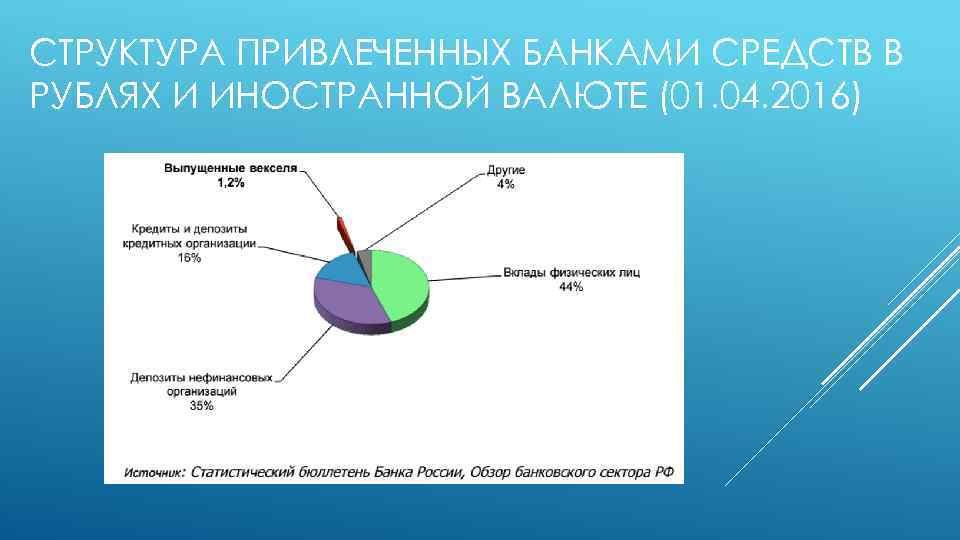 СТРУКТУРА ПРИВЛЕЧЕННЫХ БАНКАМИ СРЕДСТВ В РУБЛЯХ И ИНОСТРАННОЙ ВАЛЮТЕ (01.04.2016)

Выпущенные векселя
1,2%

Другие
4%

Кредиты и депозиты кредитных организации
16%

Вклады физических лиц
44%

Депозиты нефинансовых организаций
35%

Источник: Статистический бюллетень Банка России, Обзор банковского сектора РФ